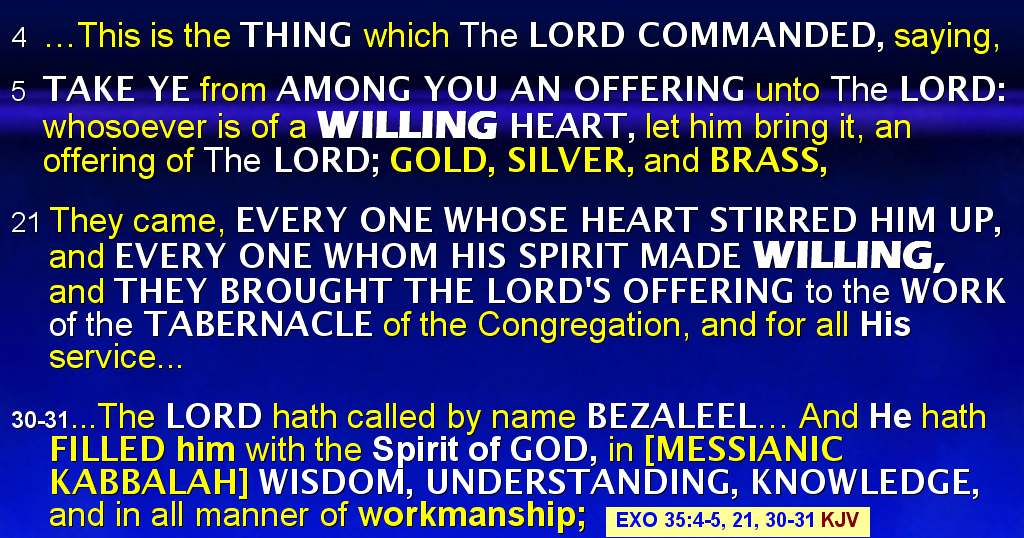 4 …This is the THING which The LORD COMMANDED, saying,

5 TAKE YE from AMONG YOU AN OFFERING unto The LORD: whosoever is of a WILLING HEART, let him bring it, an offering of The LORD; GOLD, SILVER, and BRASS,

21 They came, EVERY ONE WHOSE HEART STIRRED HIM UP, and EVERY ONE WHOM HIS SPIRIT MADE WILLING, and THEY BROUGHT THE LORD'S OFFERING to the WORK of the TABERNACLE of the Congregation, and for all His service…

30-31…The LORD hath called by name BEZALEEL… And He hath FILLED him with the Spirit of GOD, in [MESSIANIC KABBALAH] WISDOM, UNDERSTANDING, KNOWLEDGE, and in all manner of workmanship; EXO 35:4-5, 21, 30-31 KJV